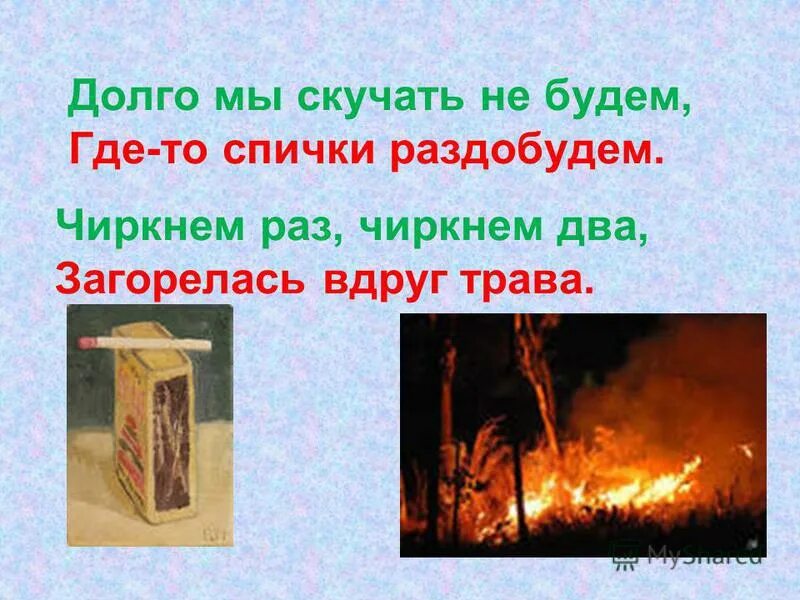 Долго мы скучать не будем,
Где-то спички раздобудем.

Чиркнем раз, чиркнем два,
Загорелась вдруг трава.

MyShared